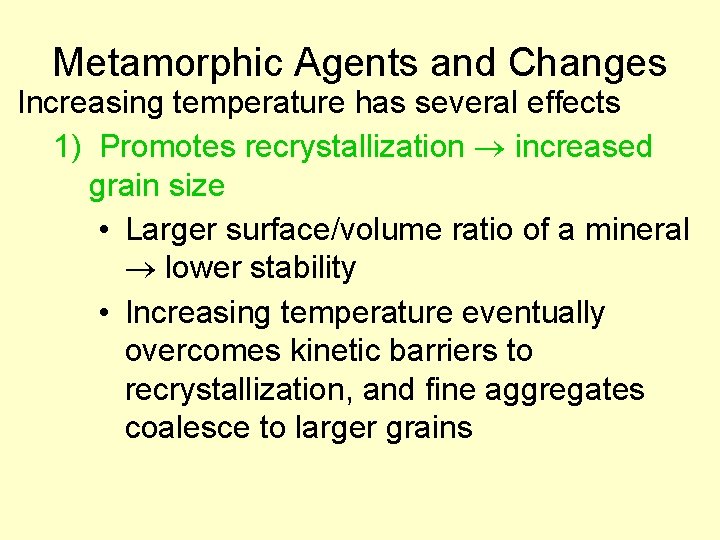 Metamorphic Agents and Changes

Increasing temperature has several effects

1) Promotes recrystallization → increased grain size

• Larger surface/volume ratio of a mineral → lower stability

• Increasing temperature eventually overcomes kinetic barriers to recrystallization, and fine aggregates coalesce to larger grains